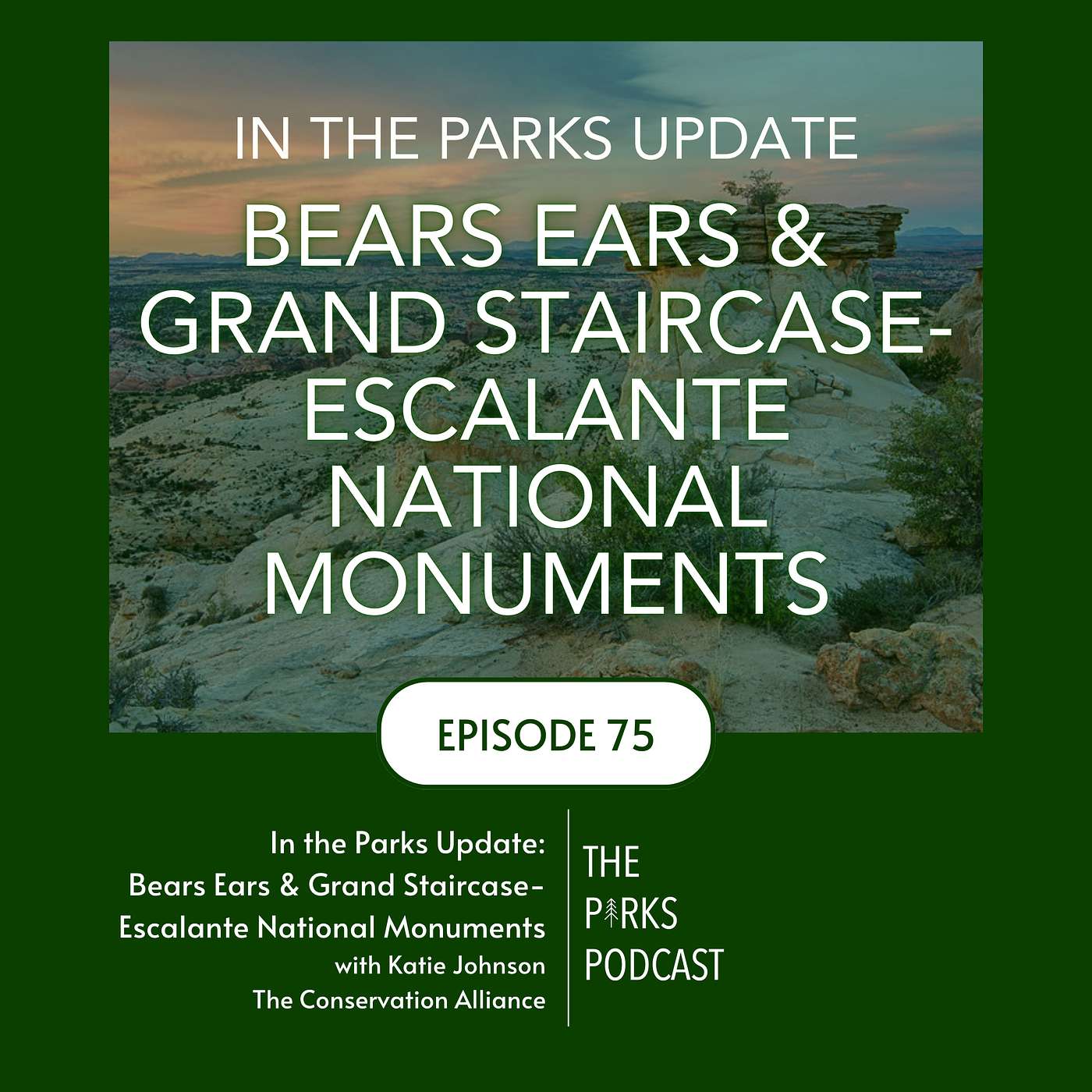 IN THE PARKS UPDATE

BEARS EARS & GRAND STAIRCASE-ESCALANTE NATIONAL MONUMENTS

EPISODE 75

In the Parks Update: Bears Ears & Grand Staircase-Escalante National Monuments
with Katie Johnson
The Conservation Alliance

THE PARKS PODCAST